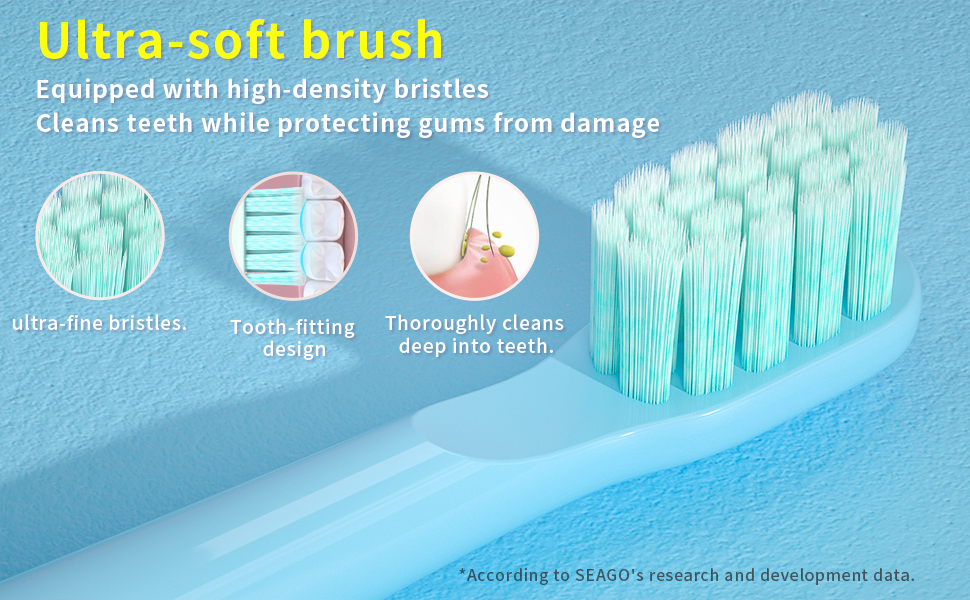 Ultra-soft brush

Equipped with high-density bristles
Cleans teeth while protecting gums from damage

ultra-fine bristles.

Tooth-fitting design

Thoroughly cleans deep into teeth.

*According to SEAGO's research and development data.